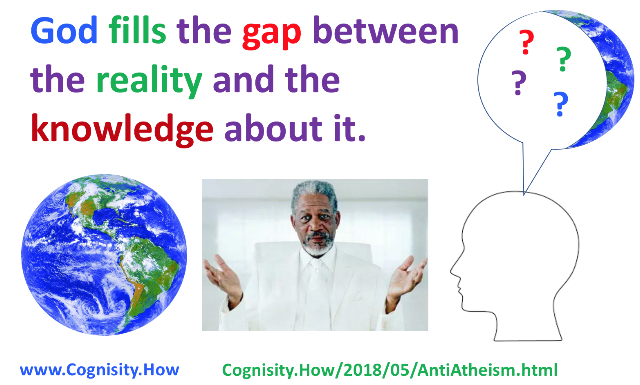 God fills the gap between the reality and the knowledge about it.

?
?
?
?

www.Cognisity.How Cognisity.How/2018/05/AntiAtheism.html